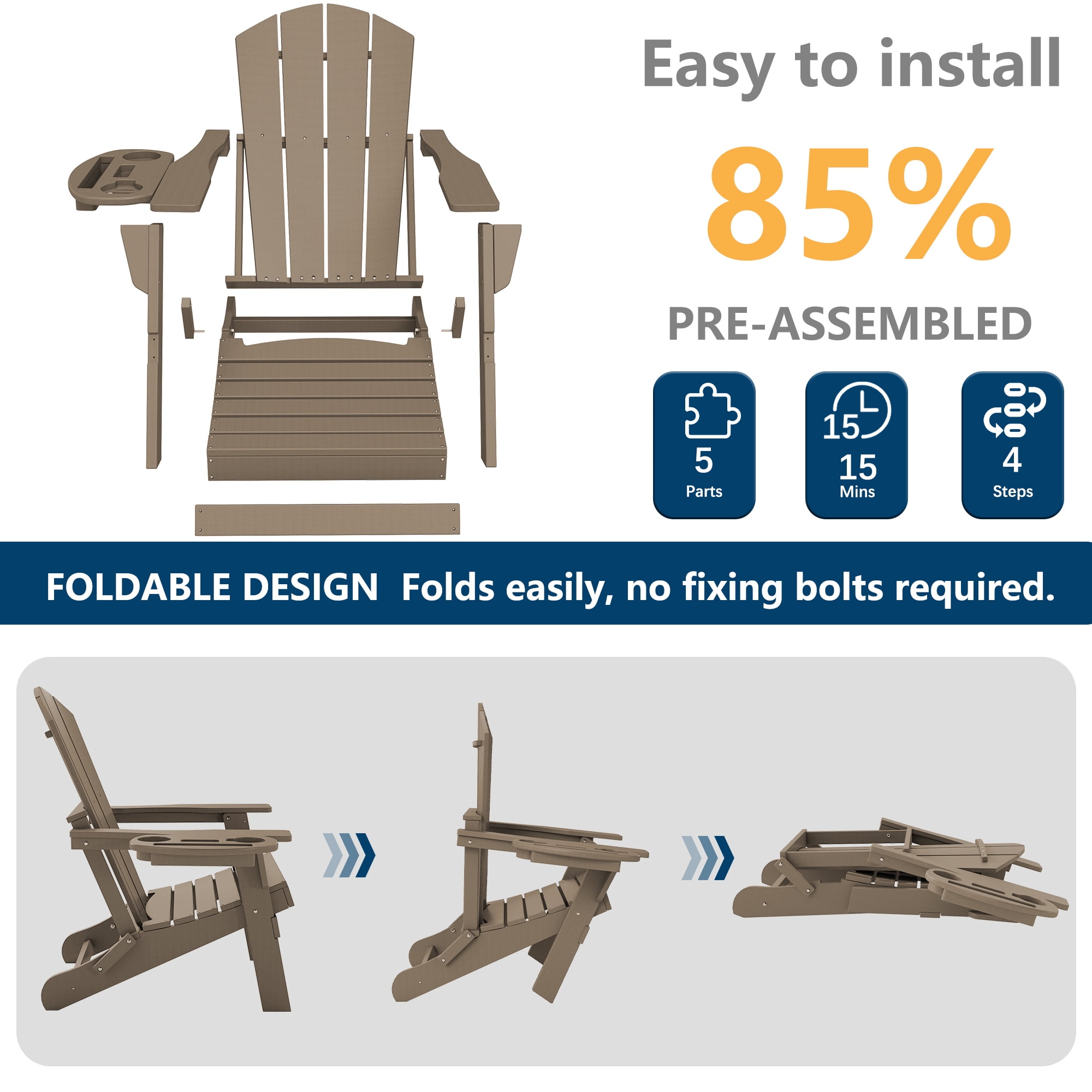 Easy to install

85%

PRE-ASSEMBLED

5
Parts

15
15
Mins

4
Steps

FOLDABLE DESIGN Folds easily, no fixing bolts required.